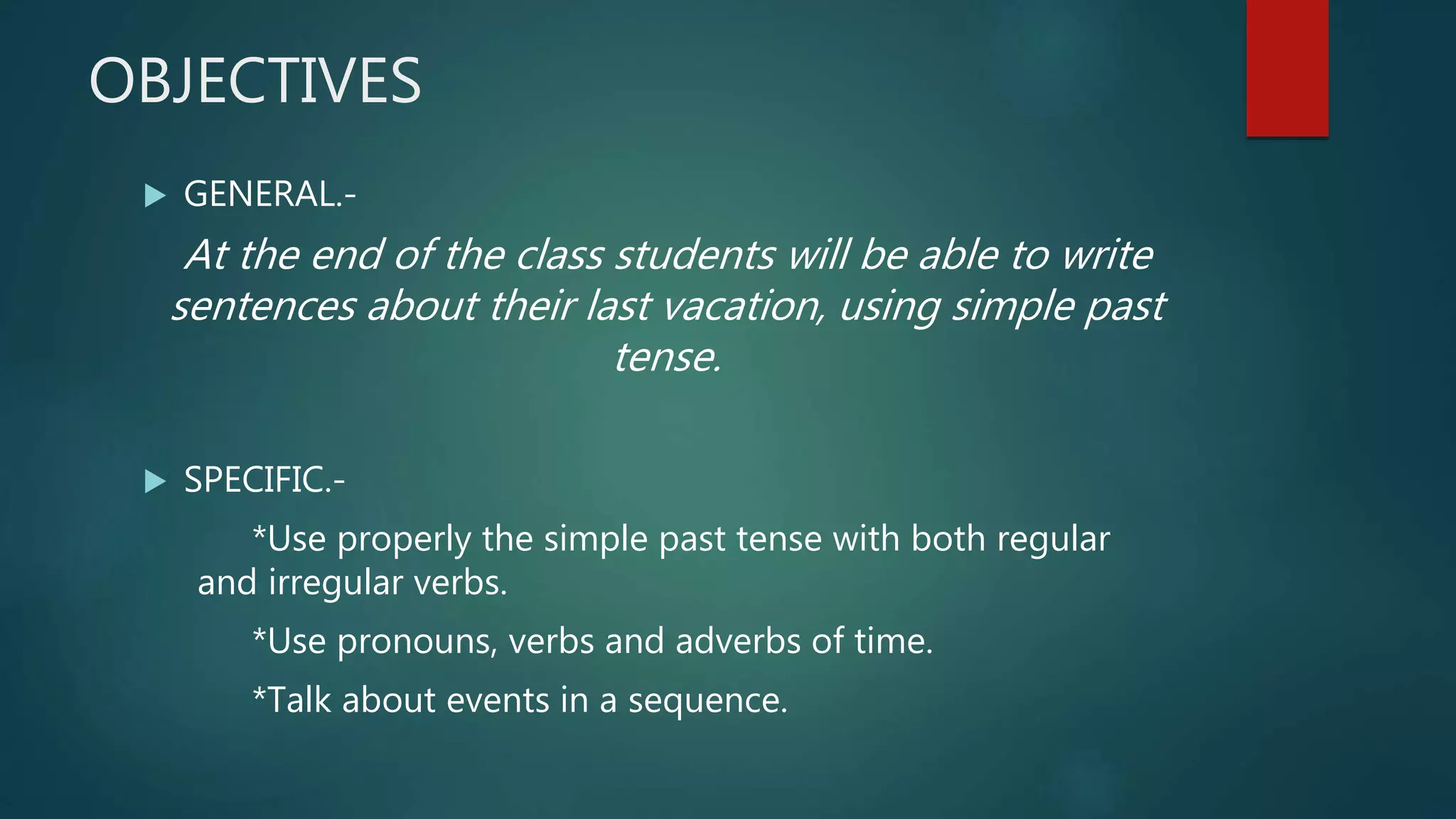 OBJECTIVES

GENERAL.-

At the end of the class students will be able to write sentences about their last vacation, using simple past tense.

SPECIFIC.-

*Use properly the simple past tense with both regular and irregular verbs.

*Use pronouns, verbs and adverbs of time.

*Talk about events in a sequence.